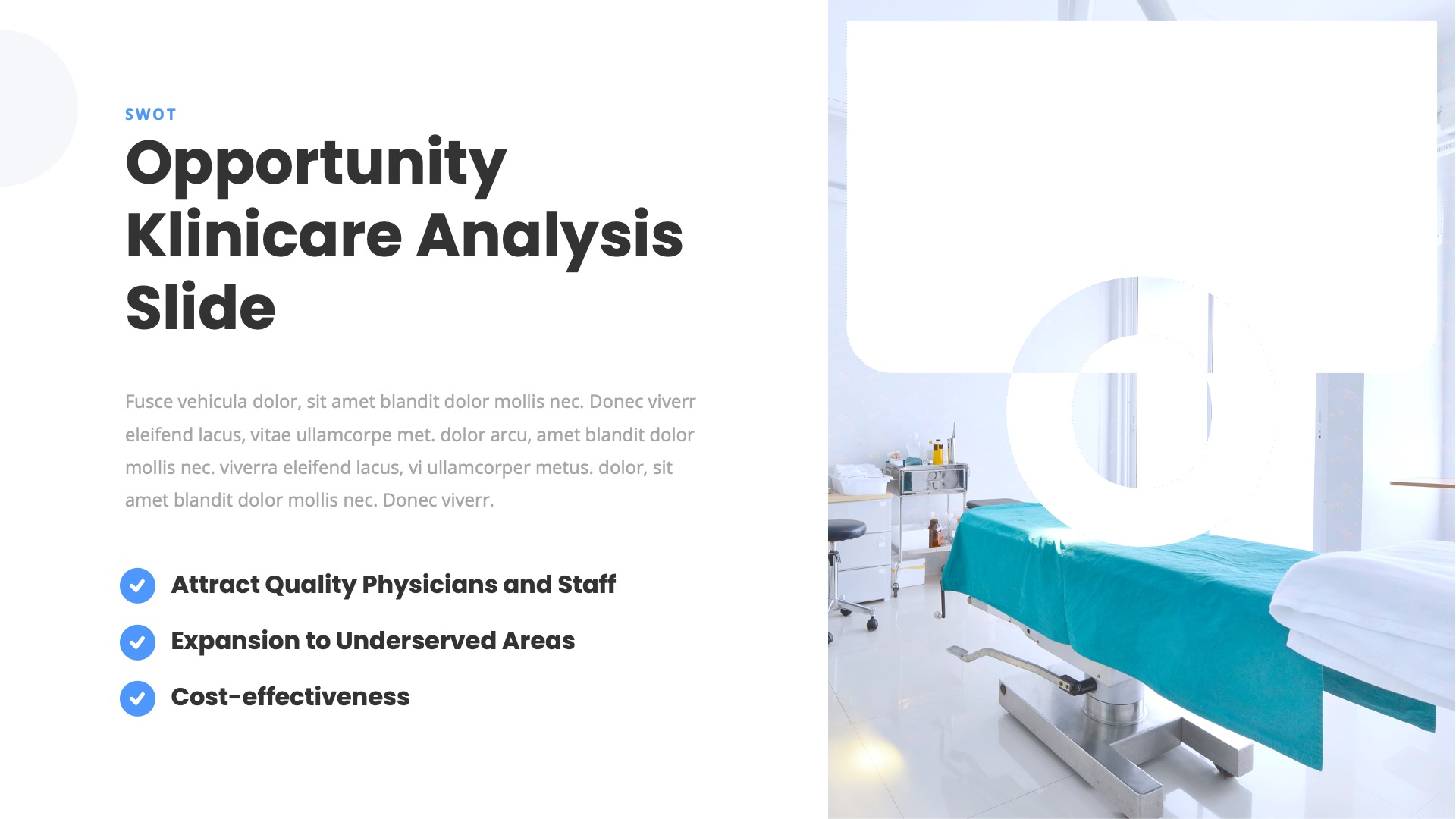 SWOT

Opportunity Klinicare Analysis Slide

Fusce vehicula dolor, sit amet blandit dolor mollis nec. Donec viverr eleifend lacus, vitae ullamcorpe met. dolor arcu, amet blandit dolor mollis nec. viverra eleifend lacus, vi ullamcorper metus. dolor, sit amet blandit dolor mollis nec. Donec viverr.

Attract Quality Physicians and Staff

Expansion to Underserved Areas

Cost-effectiveness